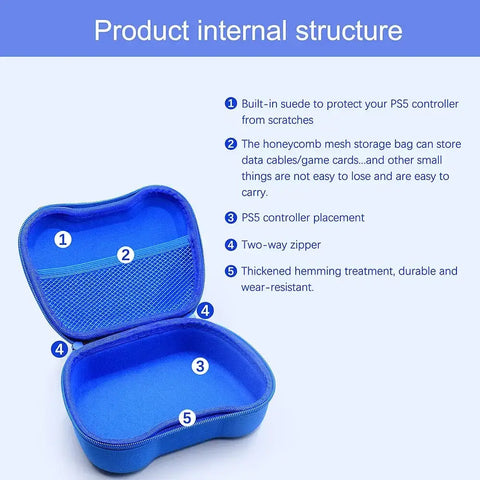 Product internal structure

1 Built-in suede to protect your PS5 controller from scratches

2 The honeycomb mesh storage bag can store data cables/game cards...and other small things are not easy to lose and are easy to carry.

3 PS5 controller placement

4 Two-way zipper

5 Thickened hemming treatment, durable and wear-resistant.

1
2
4
4
3
5